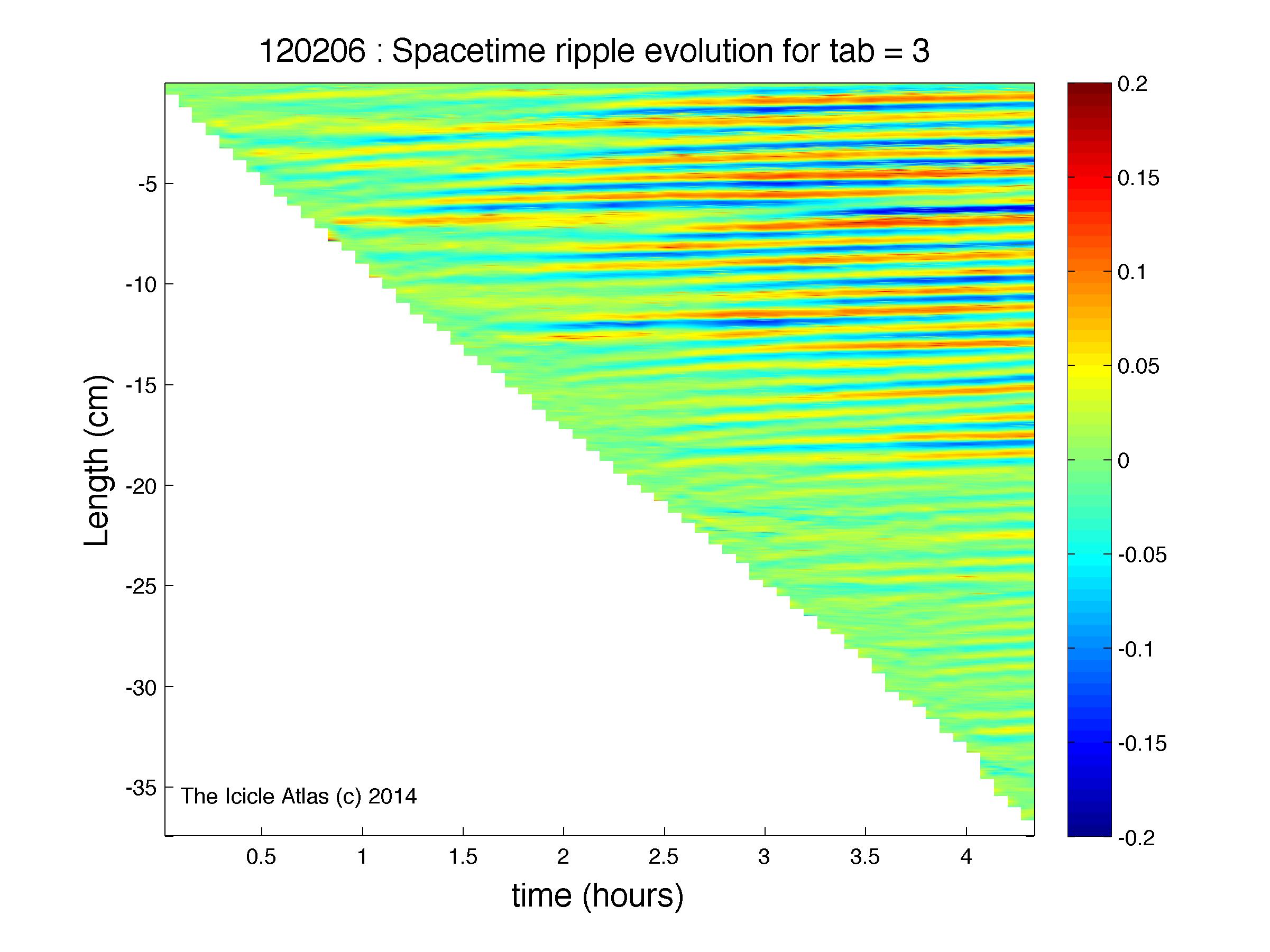 120206 : Spacetime ripple evolution for tab = 3

Length (cm)

-5
-10
-15
-20
-25
-30
-35

The Icicle Atlas (c) 2014

0.5
1
1.5
2
2.5
3
3.5
4

time (hours)

0.2
0.15
0.1
0.05
0
-0.05
-0.1
-0.15
-0.2